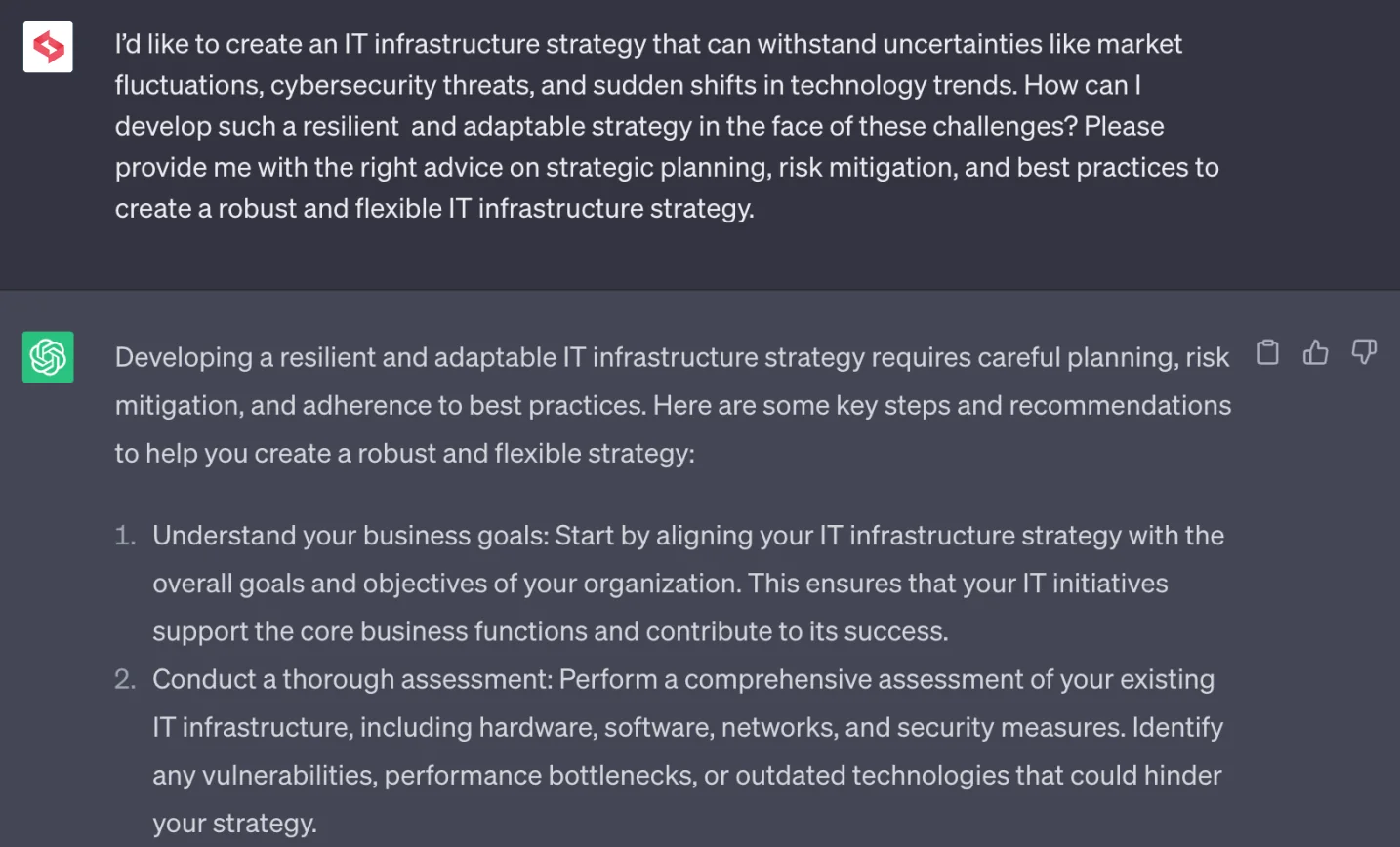 I'd like to create an IT infrastructure strategy that can withstand uncertainties like market fluctuations, cybersecurity threats, and sudden shifts in technology trends. How can I develop such a resilient and adaptable strategy in the face of these challenges? Please provide me with the right advice on strategic planning, risk mitigation, and best practices to create a robust and flexible IT infrastructure strategy.

Developing a resilient and adaptable IT infrastructure strategy requires careful planning, risk mitigation, and adherence to best practices. Here are some key steps and recommendations to help you create a robust and flexible strategy:

1. Understand your business goals: Start by aligning your IT infrastructure strategy with the overall goals and objectives of your organization. This ensures that your IT initiatives support the core business functions and contribute to its success.
2. Conduct a thorough assessment: Perform a comprehensive assessment of your existing IT infrastructure, including hardware, software, networks, and security measures. Identify any vulnerabilities, performance bottlenecks, or outdated technologies that could hinder your strategy.